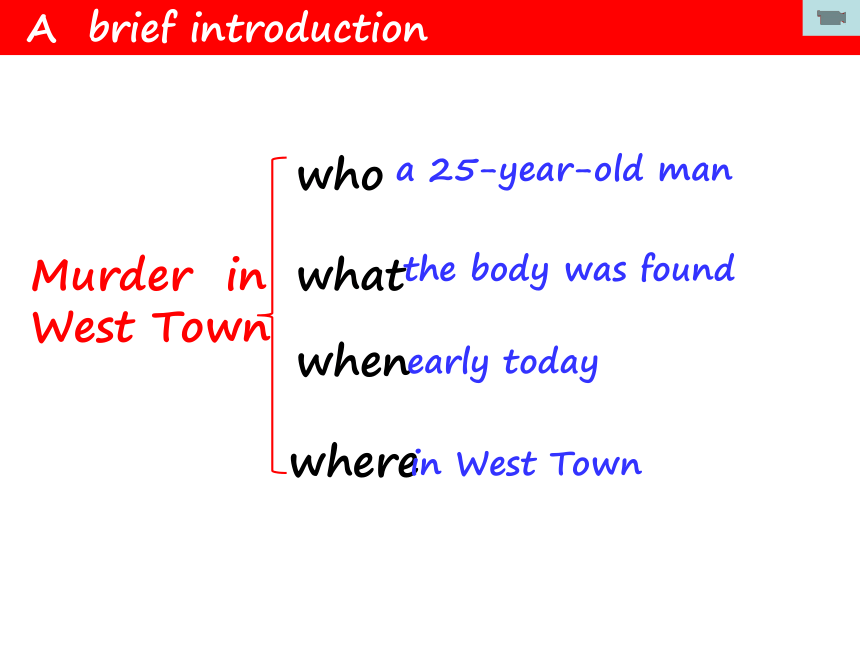 A brief introduction

Murder in West Town

who a 25-year-old man

what the body was found

when early today

where in West Town